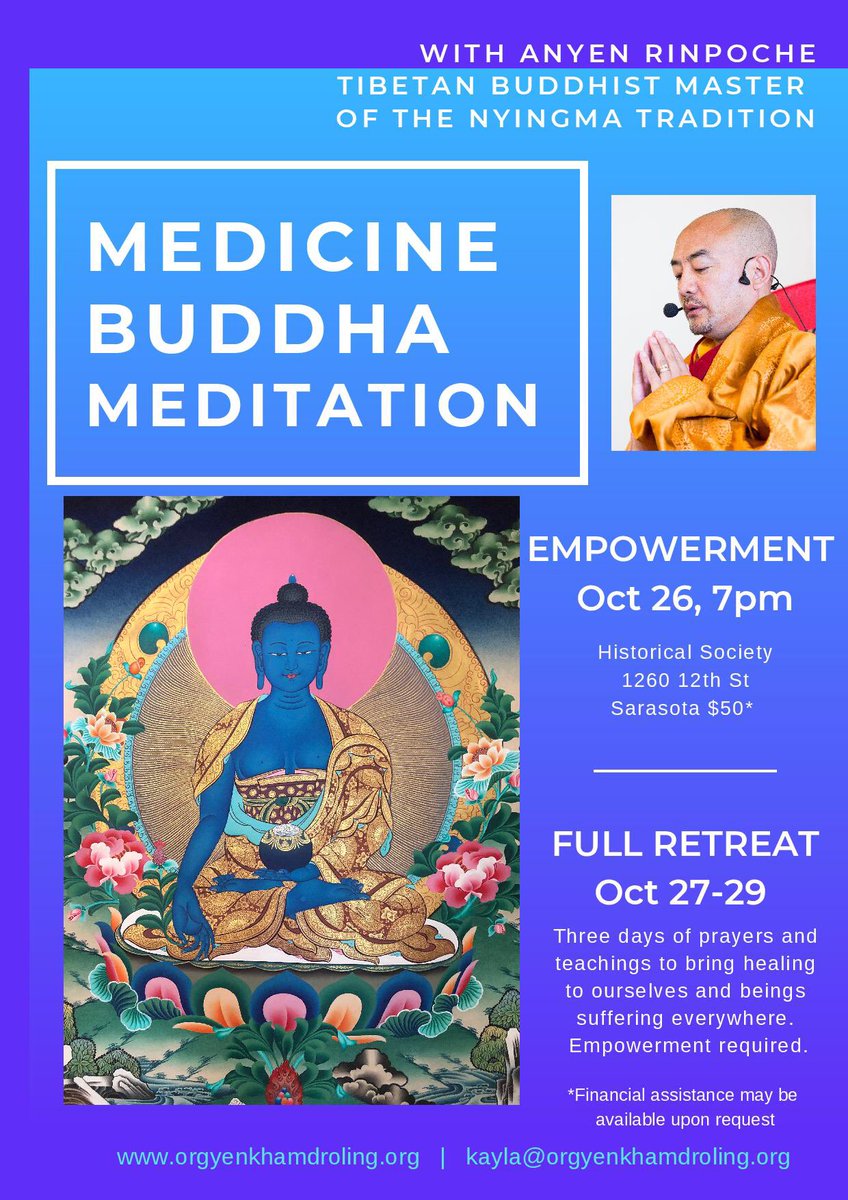 WITH ANYEN RINPOCHE
TIBETAN BUDDHIST MASTER OF THE NYINGMA TRADITION

MEDICINE BUDDHA MEDITATION

EMPOWERMENT
Oct 26, 7pm

Historical Society
1260 12th St
Sarasota $50*

FULL RETREAT
Oct 27-29

Three days of prayers and teachings to bring healing to ourselves and beings suffering everywhere. Empowerment required.

*Financial assistance may be available upon request

www.orgyenkhamdroling.org | kayla@orgyenkhamdroling.org